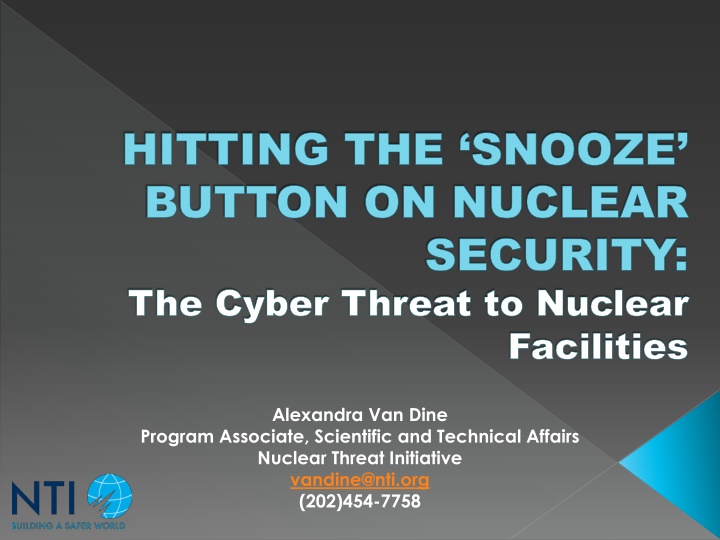 HITTING THE ‘SNOOZE’ BUTTON ON NUCLEAR SECURITY:
The Cyber Threat to Nuclear Facilities

Alexandra Van Dine
Program Associate, Scientific and Technical Affairs
Nuclear Threat Initiative
vandine@nti.org
(202)454-7758

NTI
BUILDING A SAFER WORLD